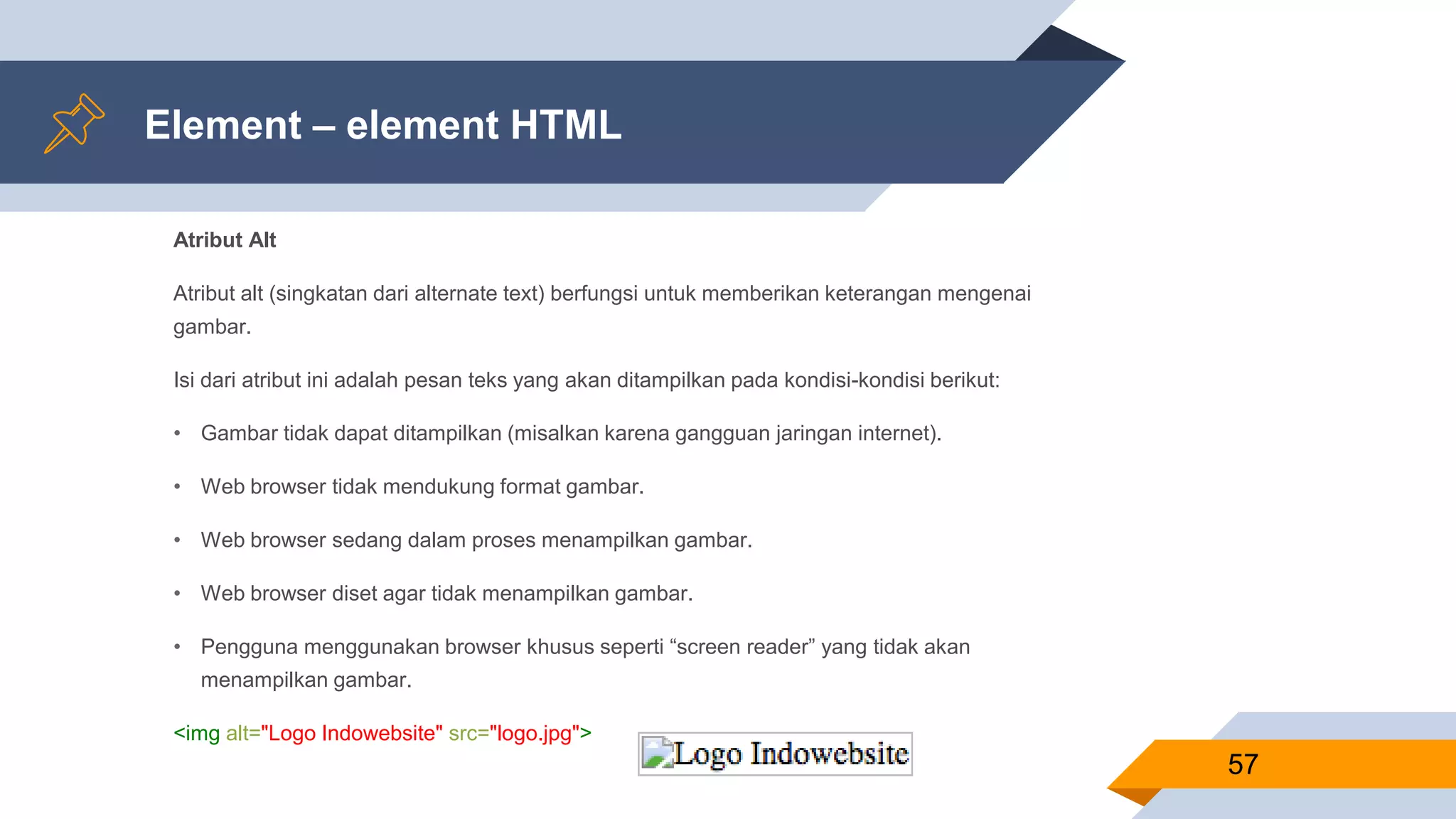 Element – element HTML

Atribut Alt

Atribut alt (singkatan dari alternate text) berfungsi untuk memberikan keterangan mengenai gambar.

Isi dari atribut ini adalah pesan teks yang akan ditampilkan pada kondisi-kondisi berikut:

• Gambar tidak dapat ditampilkan (misalkan karena gangguan jaringan internet).
• Web browser tidak mendukung format gambar.
• Web browser sedang dalam proses menampilkan gambar.
• Web browser diset agar tidak menampilkan gambar.
• Pengguna menggunakan browser khusus seperti “screen reader” yang tidak akan menampilkan gambar.

<img alt="Logo Indowebsite" src="logo.jpg">

Logo Indowebsite

57